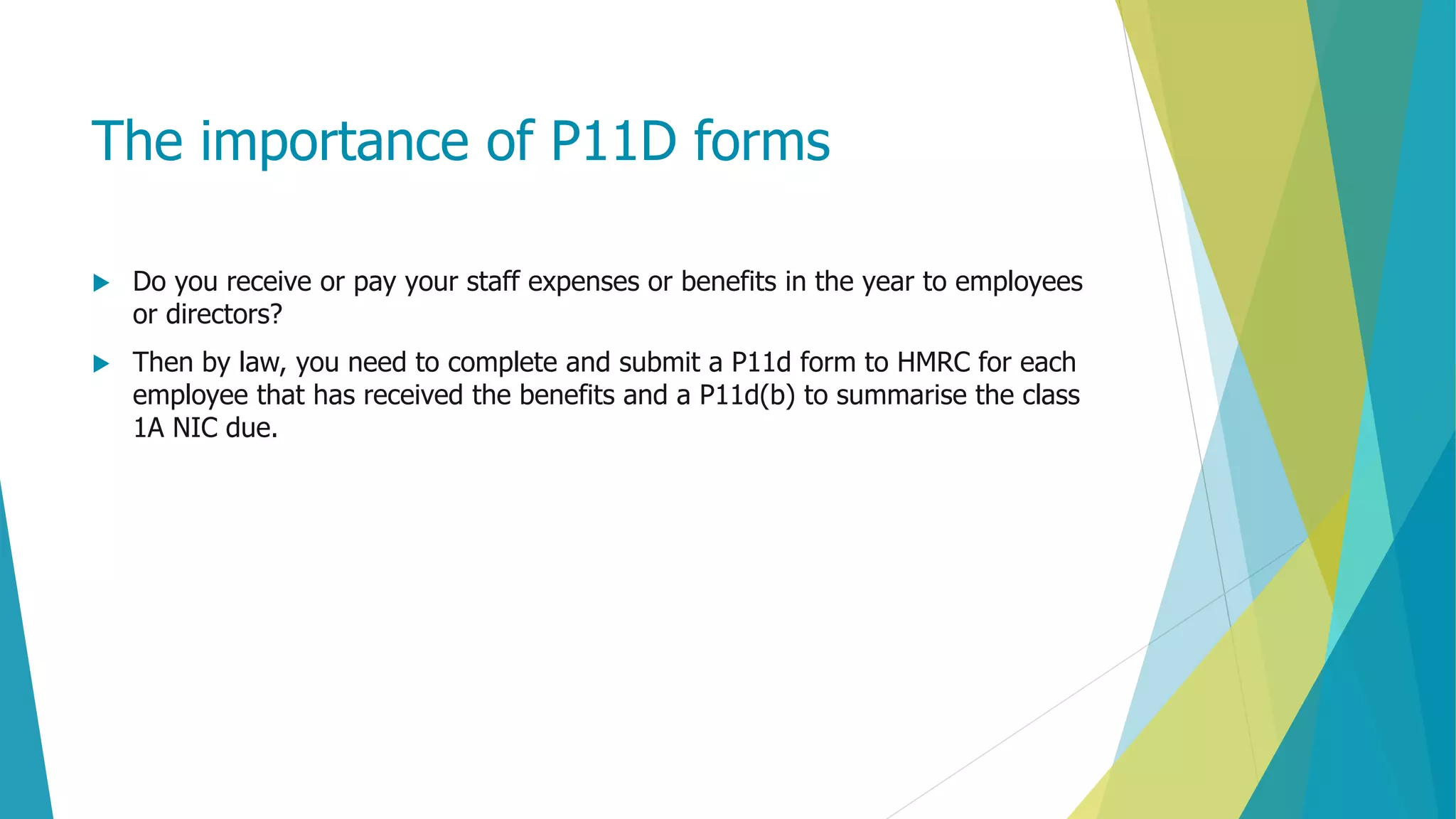 The importance of P11D forms

Do you receive or pay your staff expenses or benefits in the year to employees or directors?

Then by law, you need to complete and submit a P11d form to HMRC for each employee that has received the benefits and a P11d(b) to summarise the class 1A NIC due.